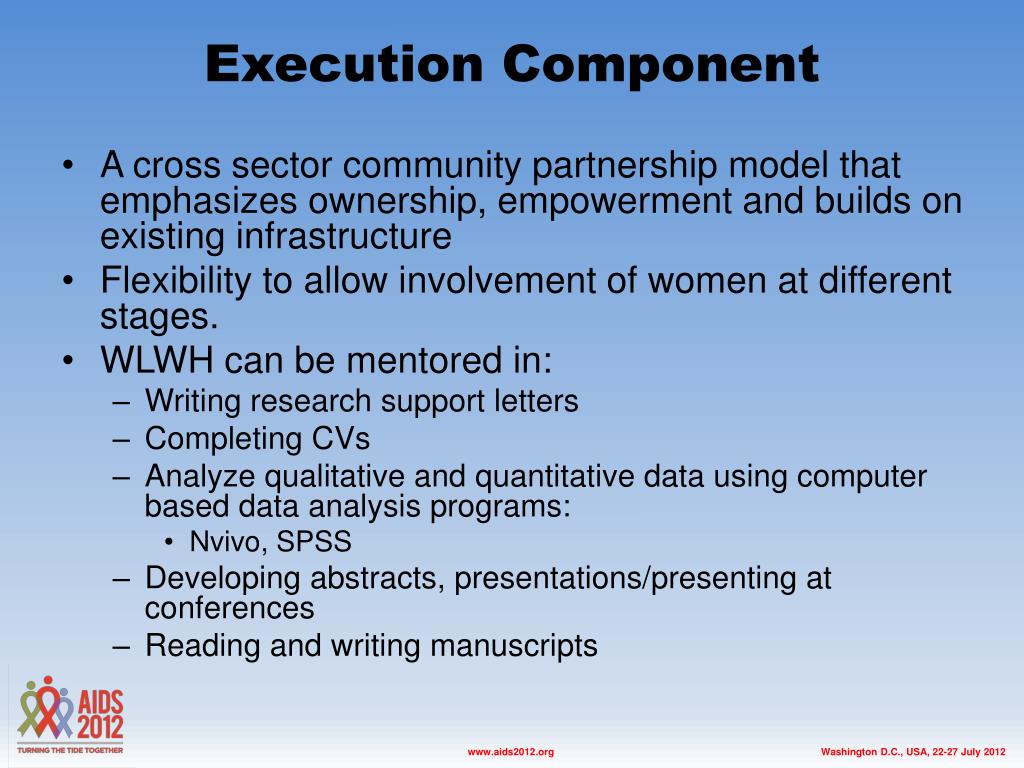 Execution Component

• A cross sector community partnership model that emphasizes ownership, empowerment and builds on existing infrastructure
• Flexibility to allow involvement of women at different stages.
• WLWH can be mentored in:
– Writing research support letters
– Completing CVs
– Analyze qualitative and quantitative data using computer based data analysis programs:
• Nvivo, SPSS
– Developing abstracts, presentations/presenting at conferences
– Reading and writing manuscripts

AIDS 2012
TURNING THE TIDE TOGETHER

www.aids2012.org

Washington D.C., USA, 22-27 July 2012